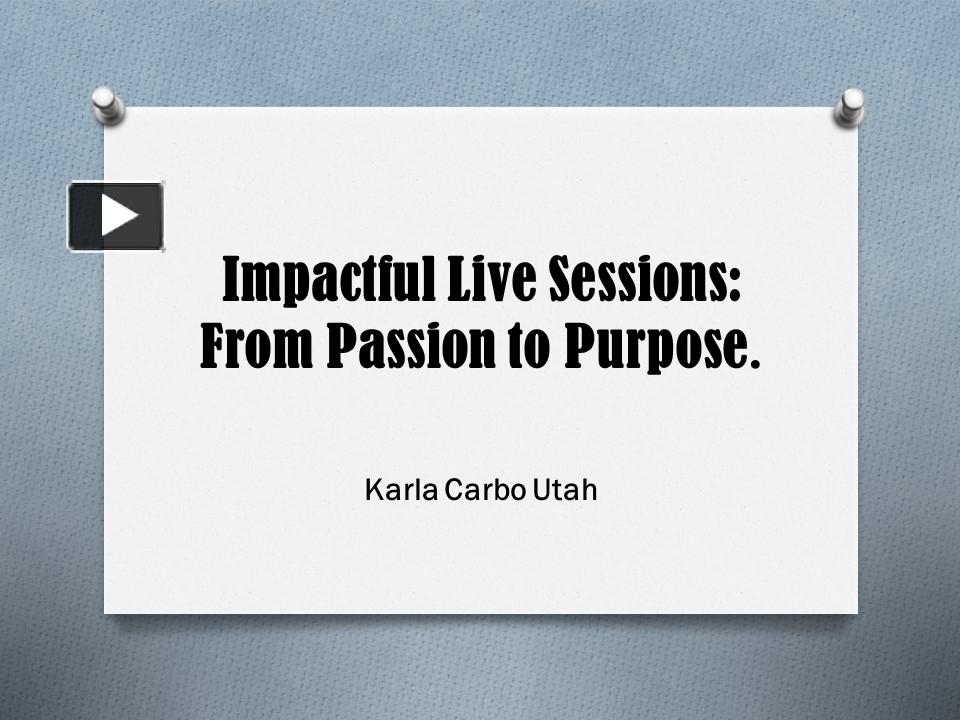 Impactful Live Sessions: From Passion to Purpose.

Karla Carbo Utah